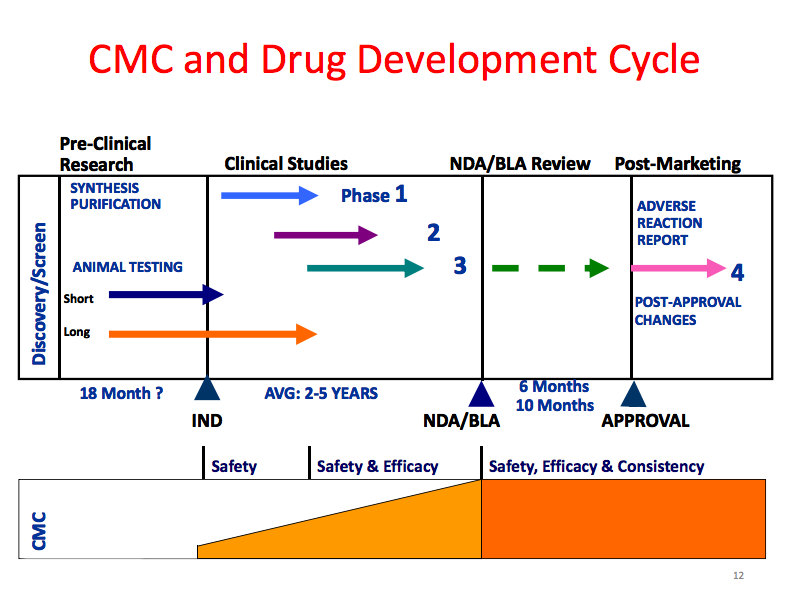 CMC and Drug Development Cycle

Pre-Clinical Research

Clinical Studies

NDA/BLA Review

Post-Marketing

Discovery/Screen

SYNTHESIS PURIFICATION

ANIMAL TESTING

Short

Long

Phase 1

2

3

ADVERSE REACTION REPORT

4

POST-APPROVAL CHANGES

18 Month ?

AVG: 2-5 YEARS

6 Months
10 Months

IND

NDA/BLA

APPROVAL

Safety

Safety & Efficacy

Safety, Efficacy & Consistency

CMC

12